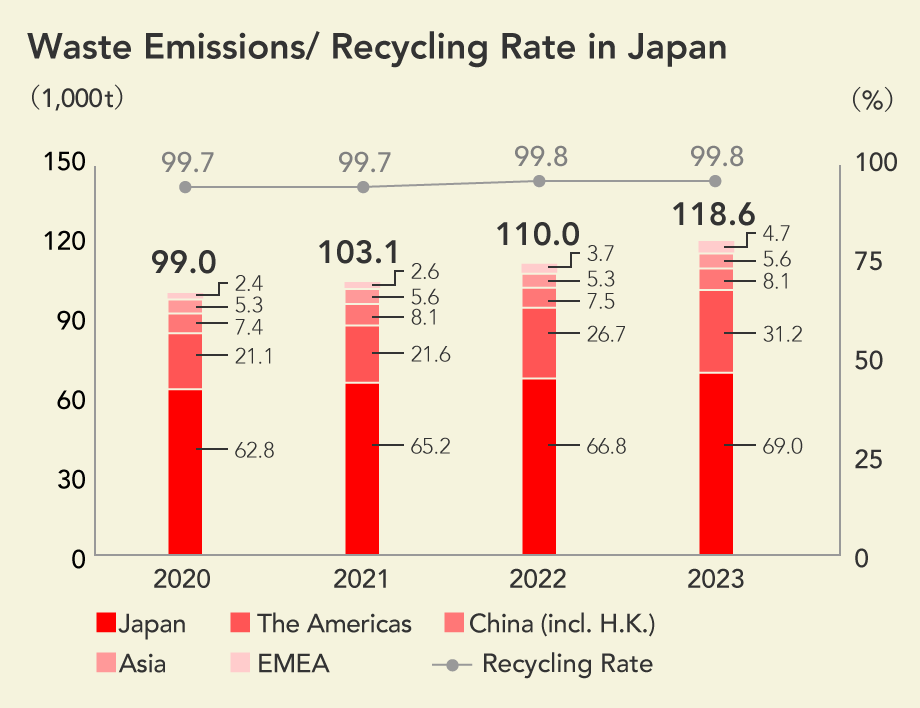 Waste Emissions/ Recycling Rate in Japan

（1,000t）

（%）

150
120
90
60
30
0

100
75
50
25
0

99.7 99.7 99.8 99.8

99.0
2.4
5.3
7.4
21.1
62.8

103.1
2.6
5.6
8.1
21.6
65.2

110.0
3.7
5.3
7.5
26.7
66.8

118.6
4.7
5.6
8.1
31.2
69.0

2020 2021 2022 2023

Japan The Americas China (incl. H.K.)
Asia EMEA Recycling Rate